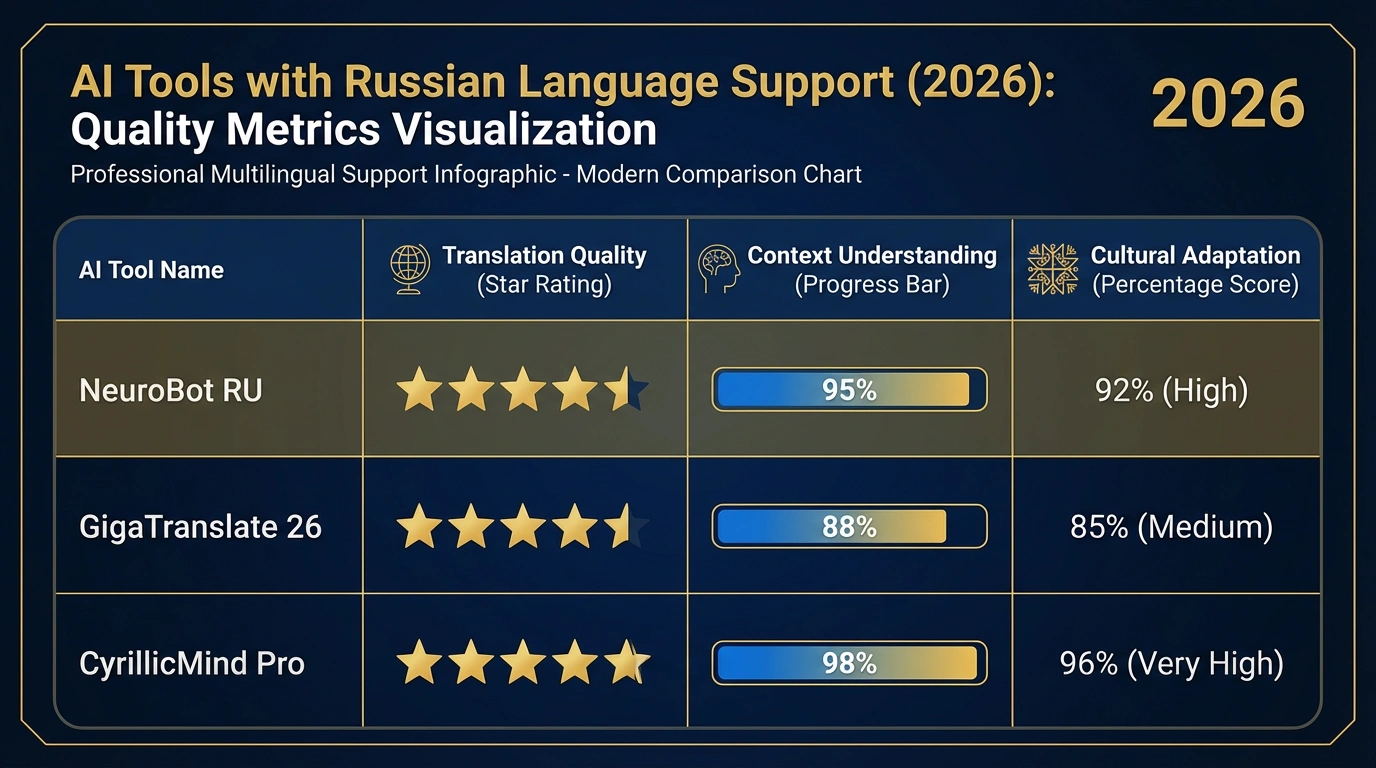 AI Tools with Russian Language Support (2026):
Quality Metrics Visualization

2026

Professional Multilingual Support Infographic - Modern Comparison Chart

| AI Tool Name | Translation Quality (Star Rating) | Context Understanding (Progress Bar) | Cultural Adaptation (Percentage Score) |
|---|---|---|---|
| NeuroBot RU | | 95% | 92% (High) |
| GigaTranslate 26 | | 88% | 85% (Medium) |
| CyrillicMind Pro | | 98% | 96% (Very High) |